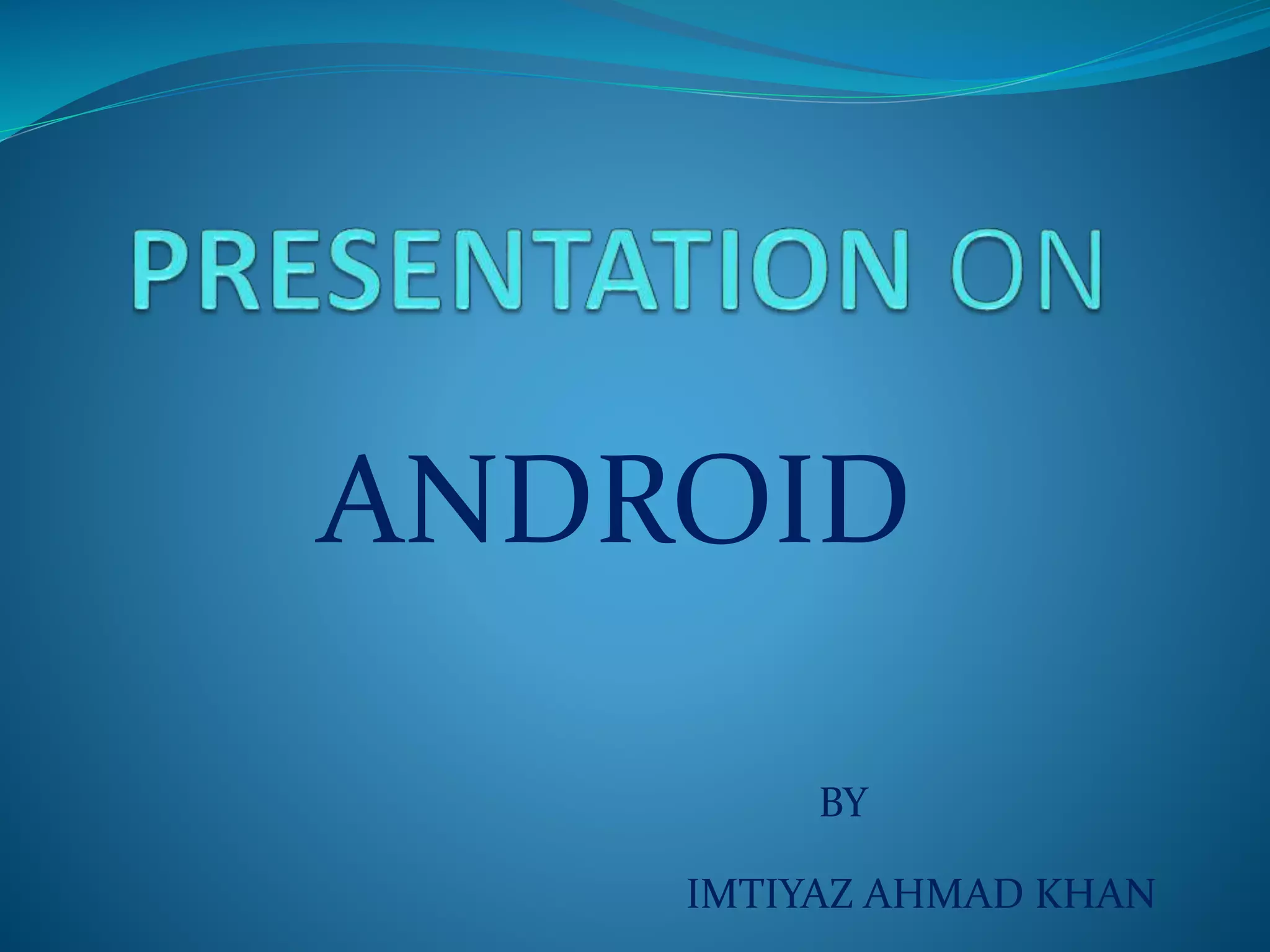 PRESENTATION ON

ANDROID

BY

IMTIYAZ AHMAD KHAN